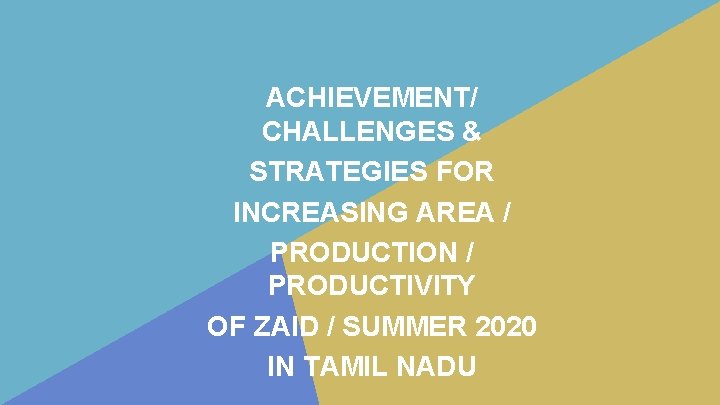 ACHIEVEMENT/ CHALLENGES & STRATEGIES FOR INCREASING AREA / PRODUCTION / PRODUCTIVITY OF ZAID / SUMMER 2020 IN TAMIL NADU